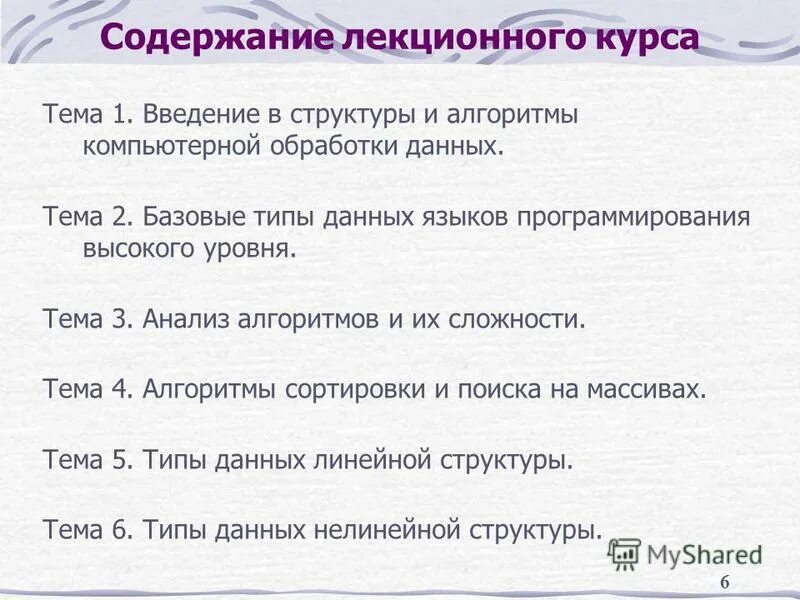 Содержание лекционного курса

Тема 1. Введение в структуры и алгоритмы компьютерной обработки данных.

Тема 2. Базовые типы данных языков программирования высокого уровня.

Тема 3. Анализ алгоритмов и их сложности.

Тема 4. Алгоритмы сортировки и поиска на массивах.

Тема 5. Типы данных линейной структуры.

Тема 6. Типы данных нелинейной структуры.

MyShared

6